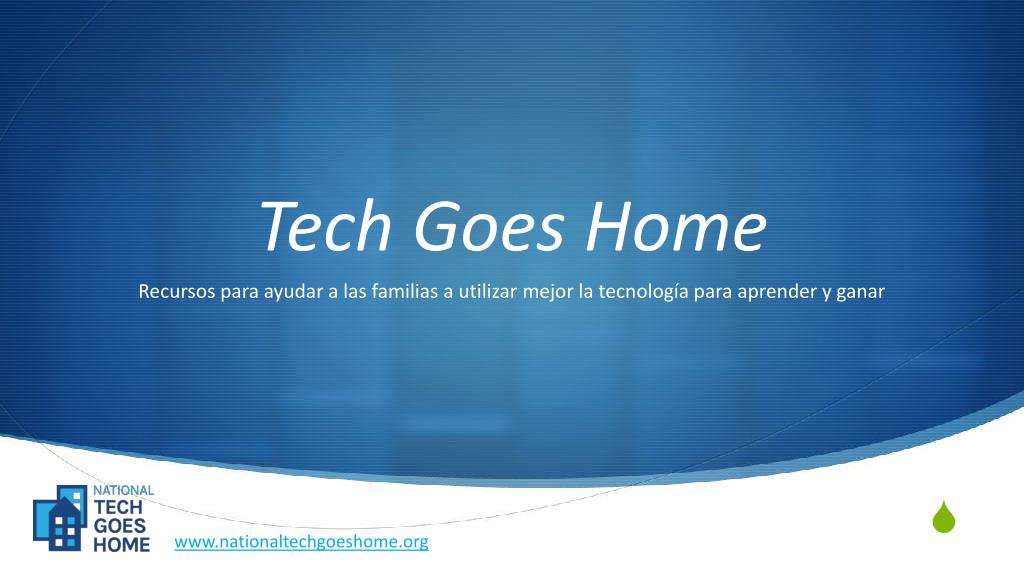 Tech Goes Home

Recursos para ayudar a las familias a utilizar mejor la tecnología para aprender y ganar

NATIONAL
TECH
GOES
HOME

www.nationaltechgoeshome.org